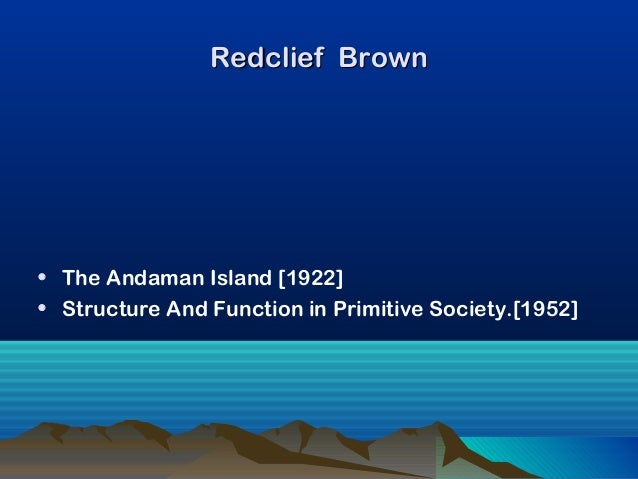 Redclief Brown

• The Andaman Island [1922]
• Structure And Function in Primitive Society.[1952]